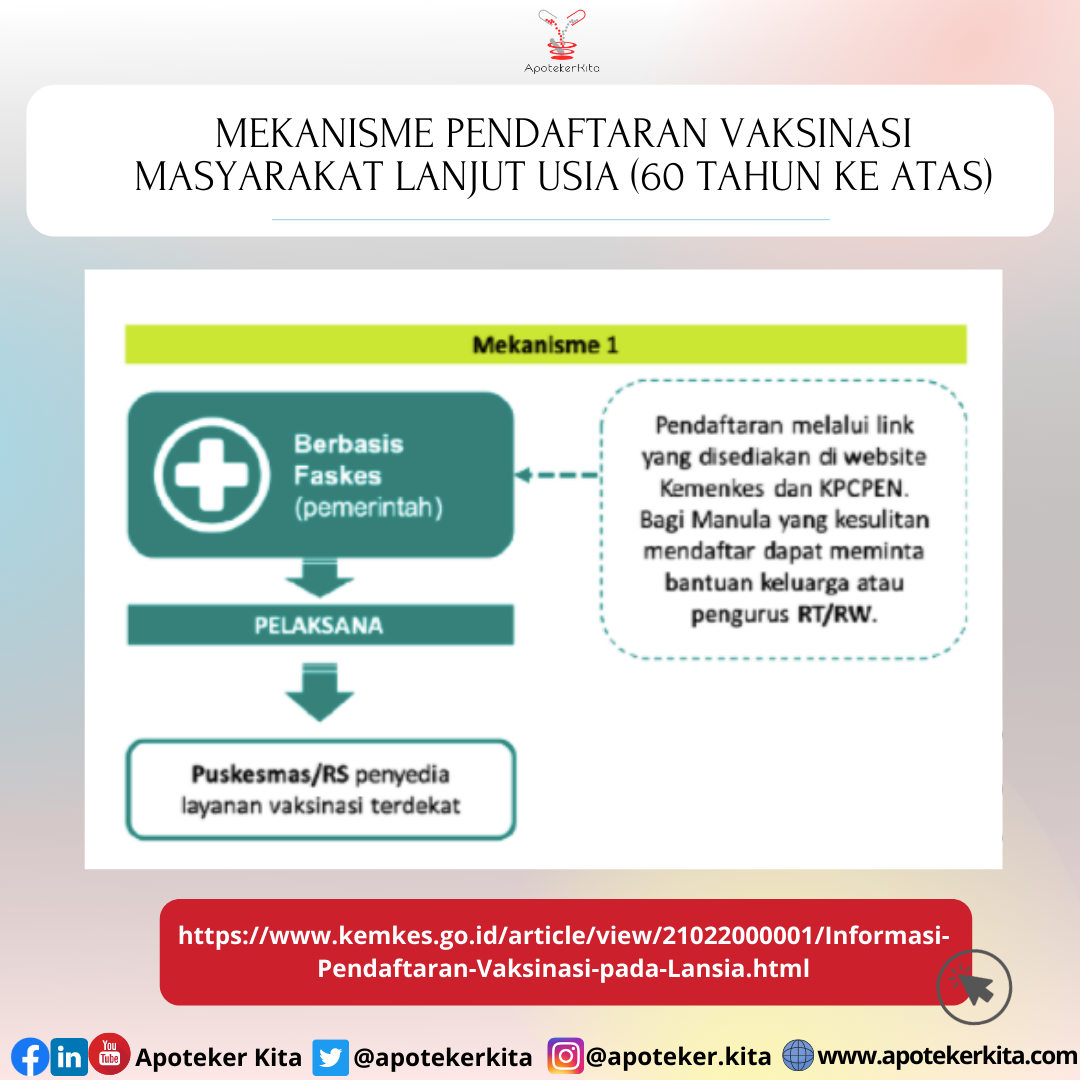 ApotekerKita

MEKANISME PENDAFTARAN VAKSINASI MASYARAKAT LANJUT USIA (60 TAHUN KE ATAS)

Mekanisme 1

Berbasis Faskes (pemerintah)

Pendaftaran melalui link yang disediakan di website Kemenkes dan KPCPEN. Bagi Manula yang kesulitan mendaftar dapat meminta bantuan keluarga atau pengurus RT/RW.

PELAKSANA

Puskesmas/RS penyedia layanan vaksinasi terdekat

https://www.kemkes.go.id/article/view/21022000001/Informasi-Pendaftaran-Vaksinasi-pada-Lansia.html

You Tube Apoteker Kita @apotekerkita @apoteker.kita www.apotekerkita.com